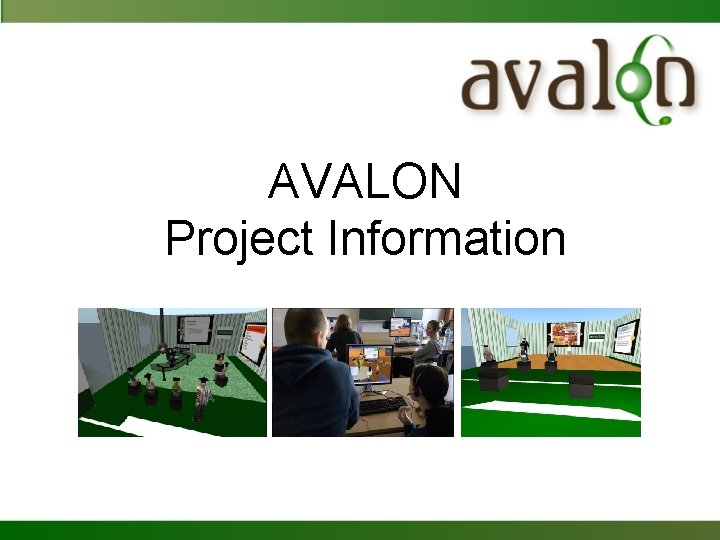 avalon

AVALON
Project Information